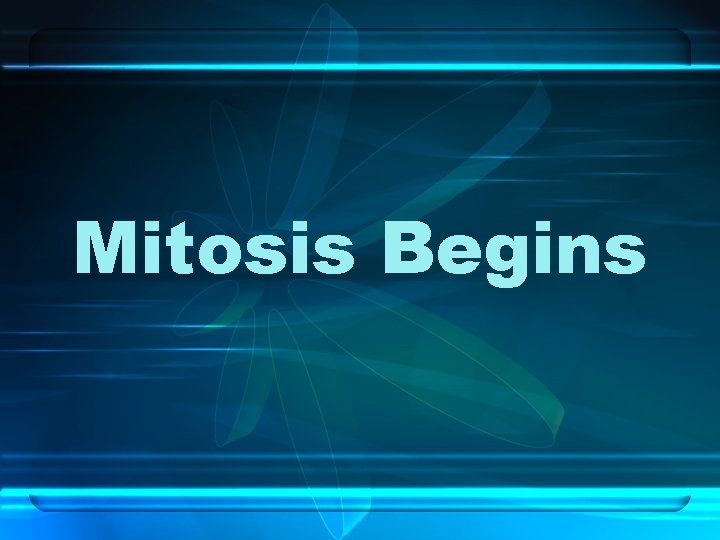 Mitosis Begins